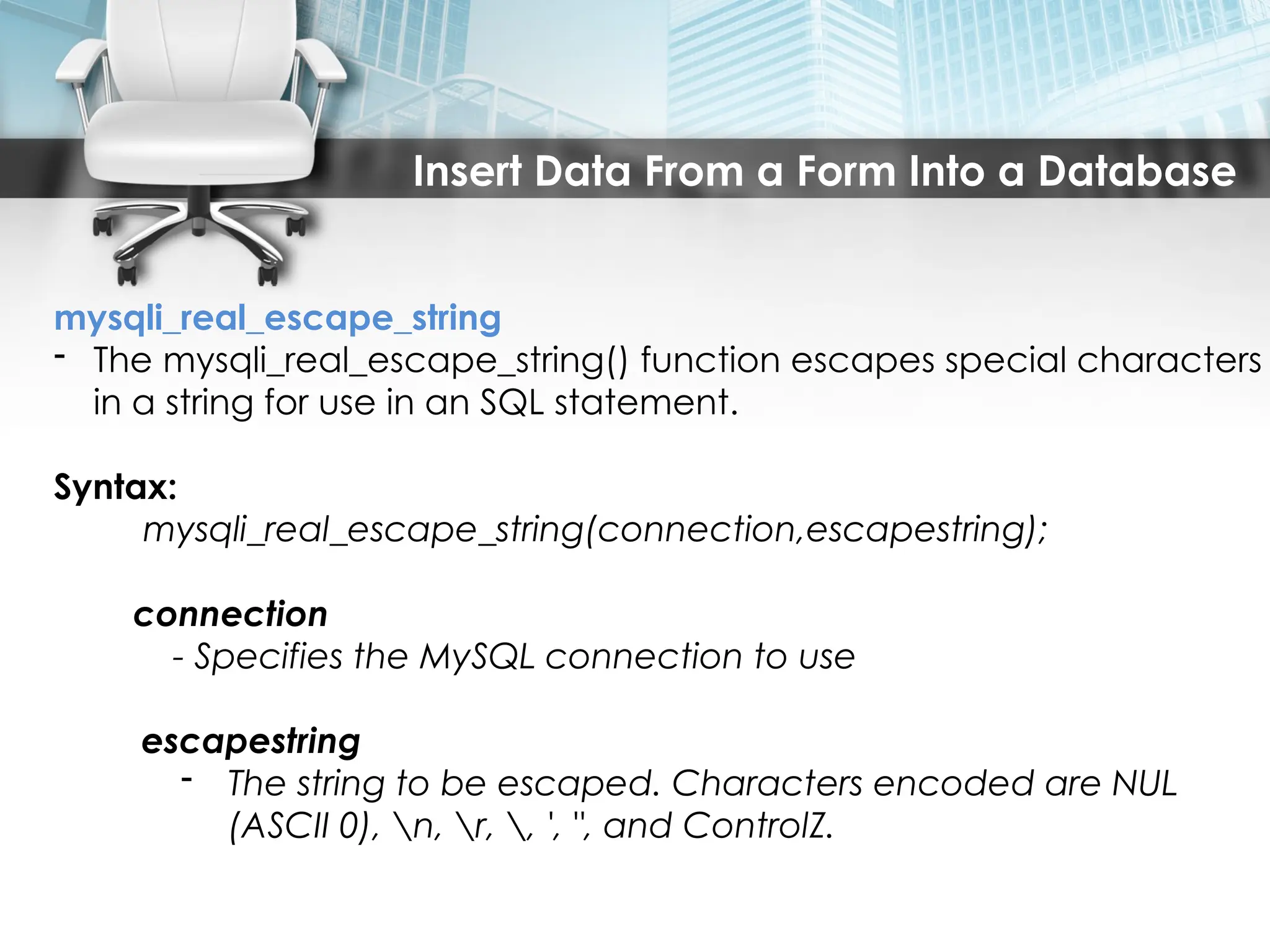 Insert Data From a Form Into a Database

mysqli_real_escape_string
- The mysqli_real_escape_string() function escapes special characters in a string for use in an SQL statement.

Syntax:
mysqli_real_escape_string(connection,escapestring);

connection
- Specifies the MySQL connection to use

escapestring
- The string to be escaped. Characters encoded are NUL (ASCII 0), \n, \r, \, ', ", and ControlZ.